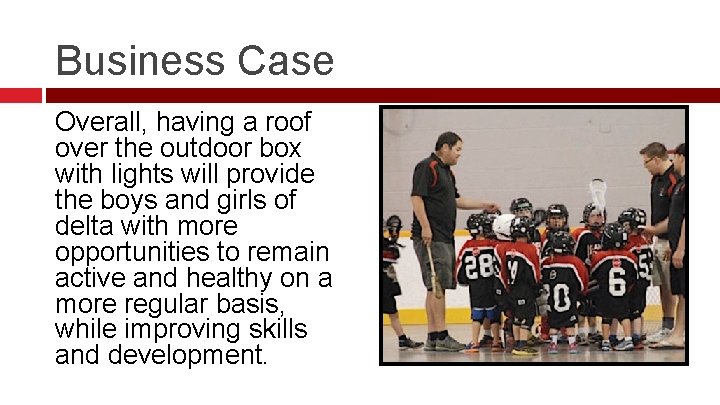 Business Case

Overall, having a roof over the outdoor box with lights will provide the boys and girls of delta with more opportunities to remain active and healthy on a more regular basis, while improving skills and development.

28

0

6

5